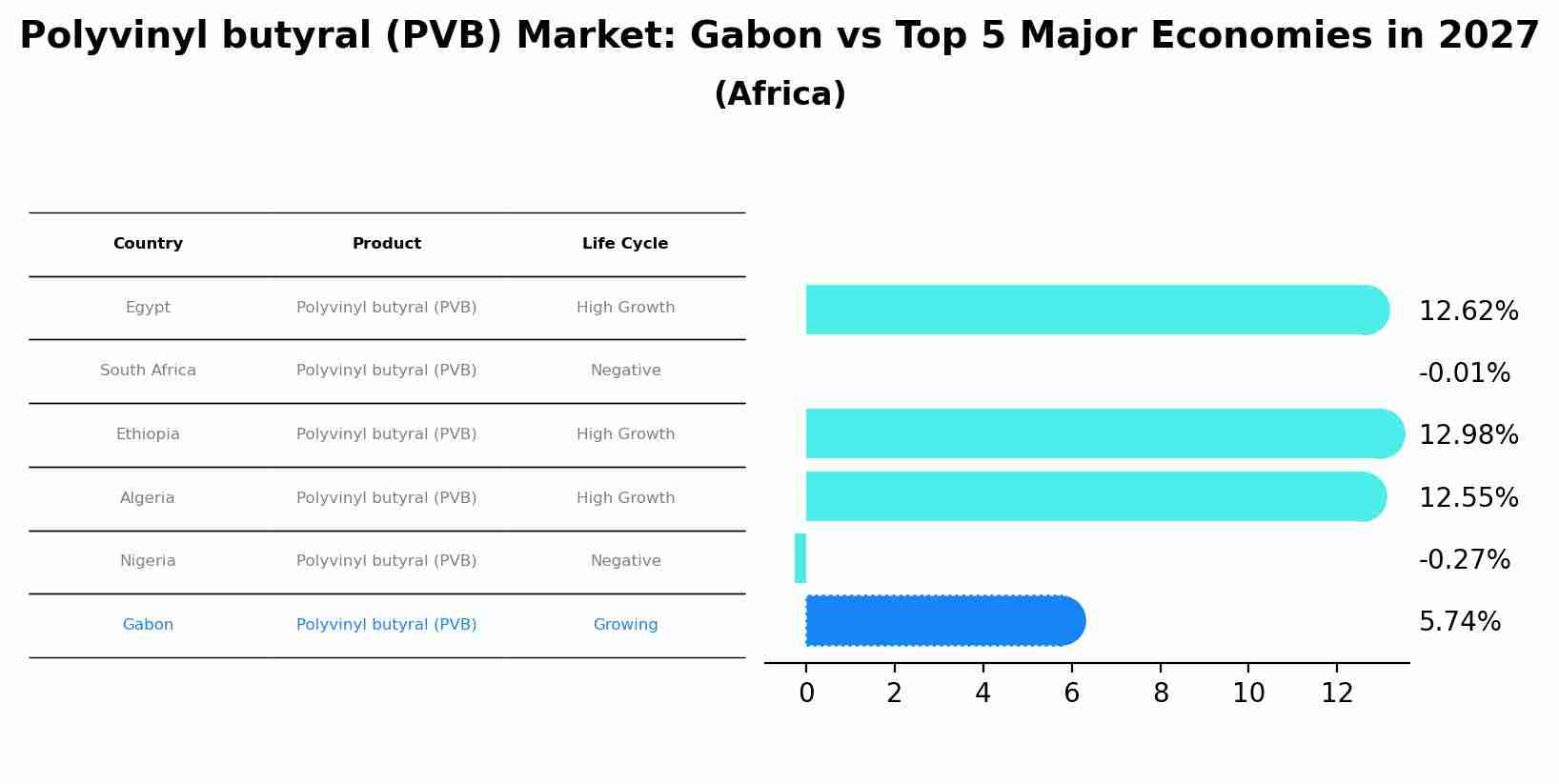 Polyvinyl butyral (PVB) Market: Gabon vs Top 5 Major Economies in 2027
(Africa)

| Country | Product | Life Cycle |
|---|---|---|
| Egypt | Polyvinyl butyral (PVB) | High Growth |
| South Africa | Polyvinyl butyral (PVB) | Negative |
| Ethiopia | Polyvinyl butyral (PVB) | High Growth |
| Algeria | Polyvinyl butyral (PVB) | High Growth |
| Nigeria | Polyvinyl butyral (PVB) | Negative |
| Gabon | Polyvinyl butyral (PVB) | Growing |

12.62%
-0.01%
12.98%
12.55%
-0.27%
5.74%

0 2 4 6 8 10 12